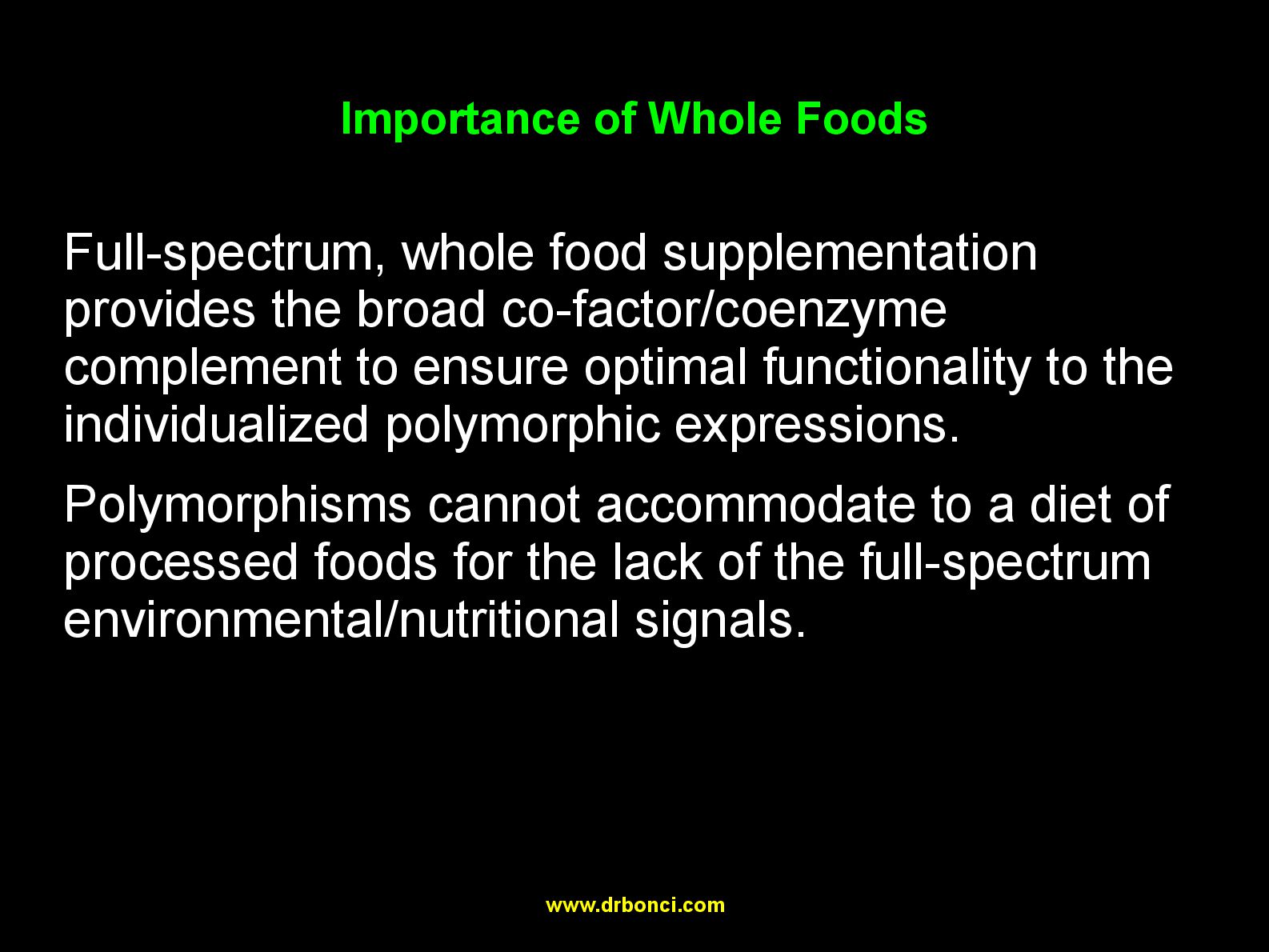 Importance of Whole Foods

Full-spectrum, whole food supplementation provides the broad co-factor/coenzyme complement to ensure optimal functionality to the individualized polymorphic expressions.

Polymorphisms cannot accommodate to a diet of processed foods for the lack of the full-spectrum environmental/nutritional signals.

www.drbonci.com